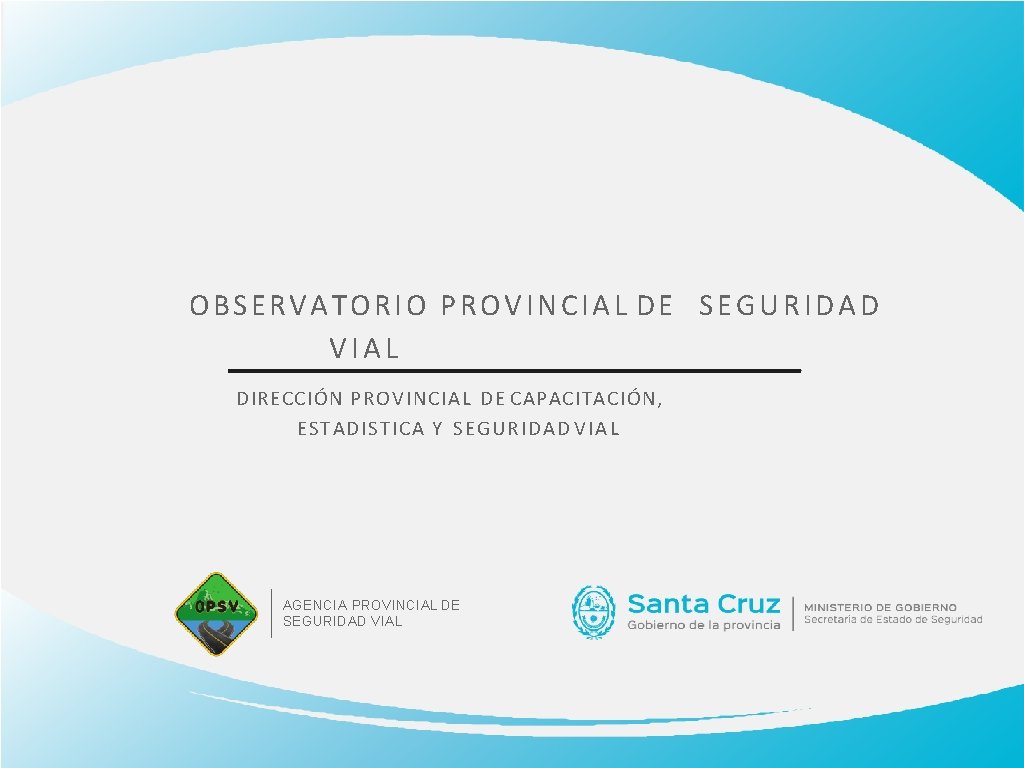 OBSERVATORIO PROVINCIAL DE SEGURIDAD VIAL

DIRECCIÓN PROVINCIAL DE CAPACITACIÓN, ESTADISTICA Y SEGURIDAD VIAL

OPSV

AGENCIA PROVINCIAL DE SEGURIDAD VIAL

Santa Cruz
Gobierno de la provincia

MINISTERIO DE GOBIERNO
Secretaría de Estado de Seguridad